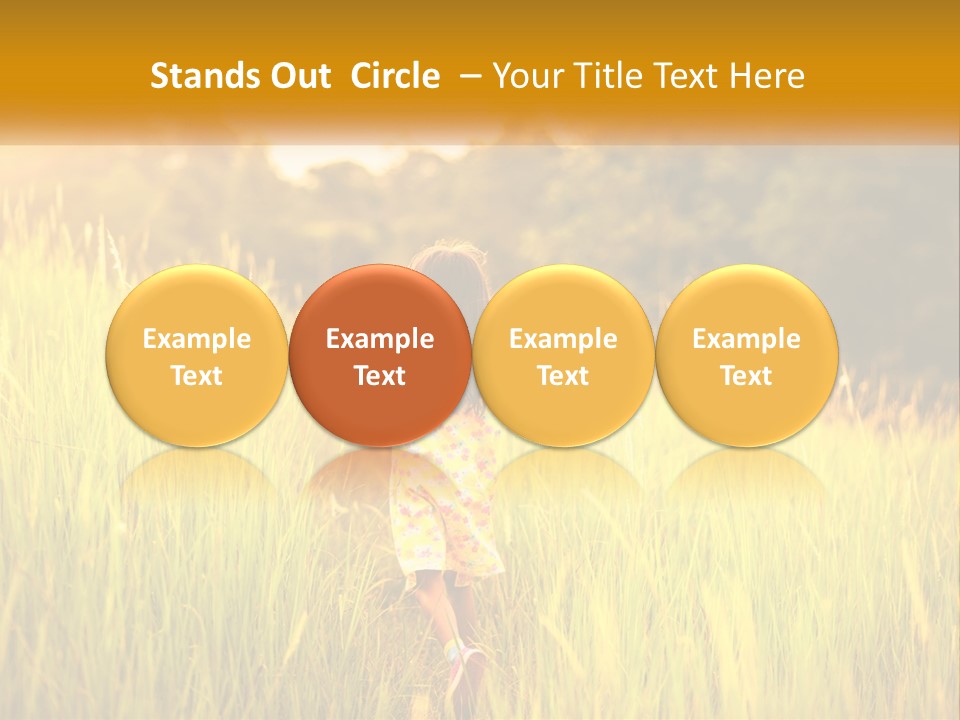 Stands Out Circle – Your Title Text Here

Example Text

Example Text

Example Text

Example Text